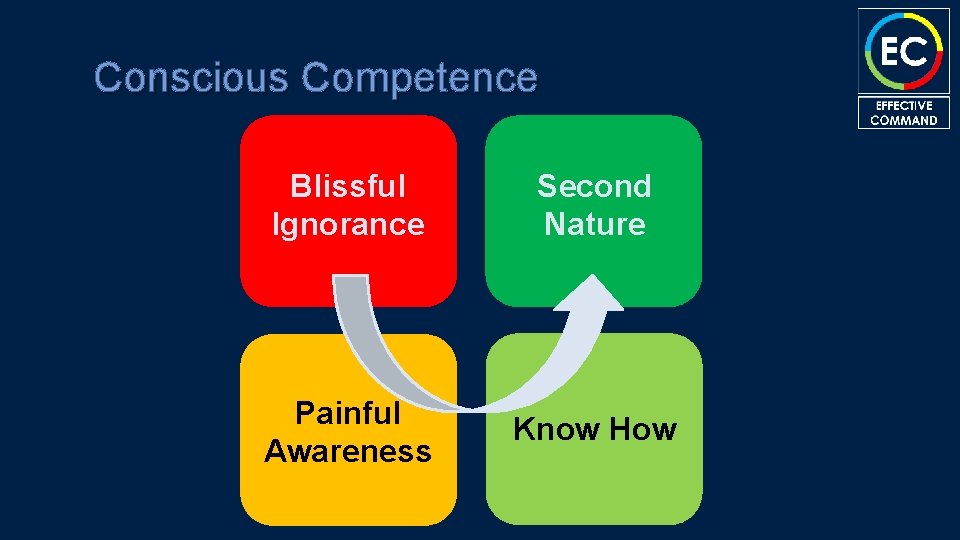 Conscious Competence

EC
EFFECTIVE COMMAND

Blissful Ignorance

Second Nature

Painful Awareness

Know How